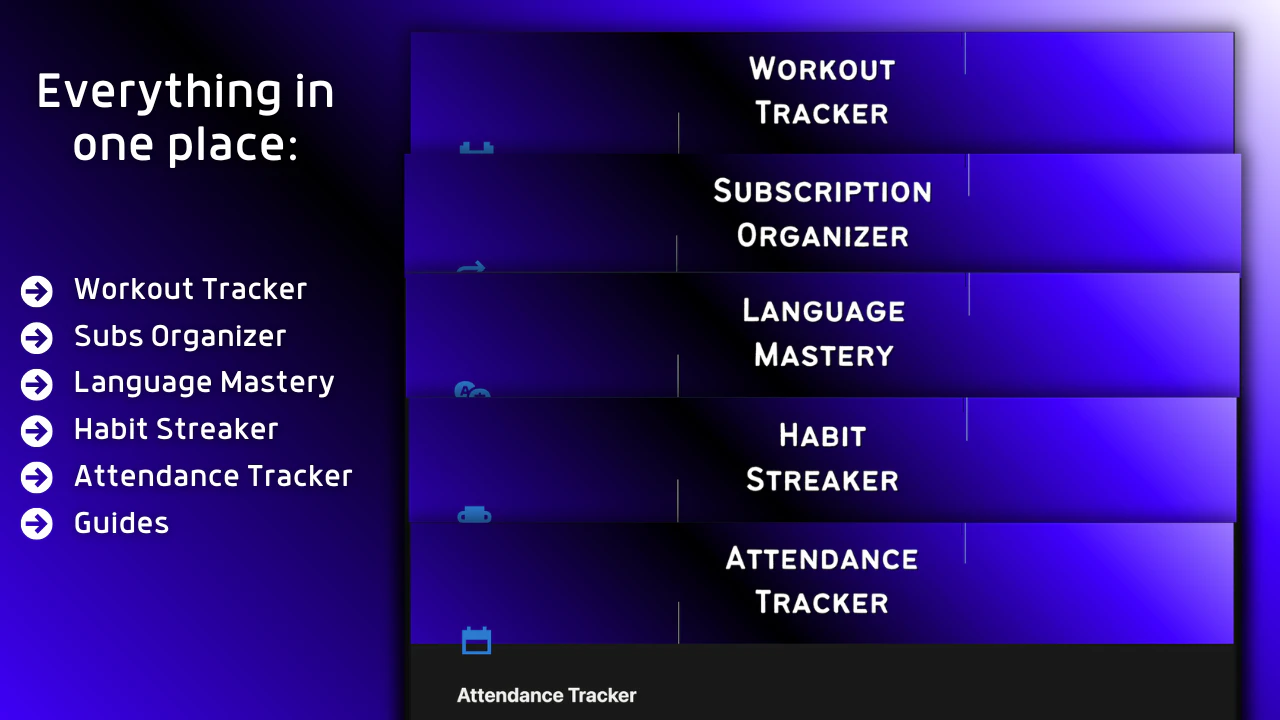 Everything in one place:

Workout Tracker
Subs Organizer
Language Mastery
Habit Streaker
Attendance Tracker
Guides

WORKOUT TRACKER

SUBSCRIPTION ORGANIZER

LANGUAGE MASTERY

HABIT STREAKER

ATTENDANCE TRACKER

Attendance Tracker